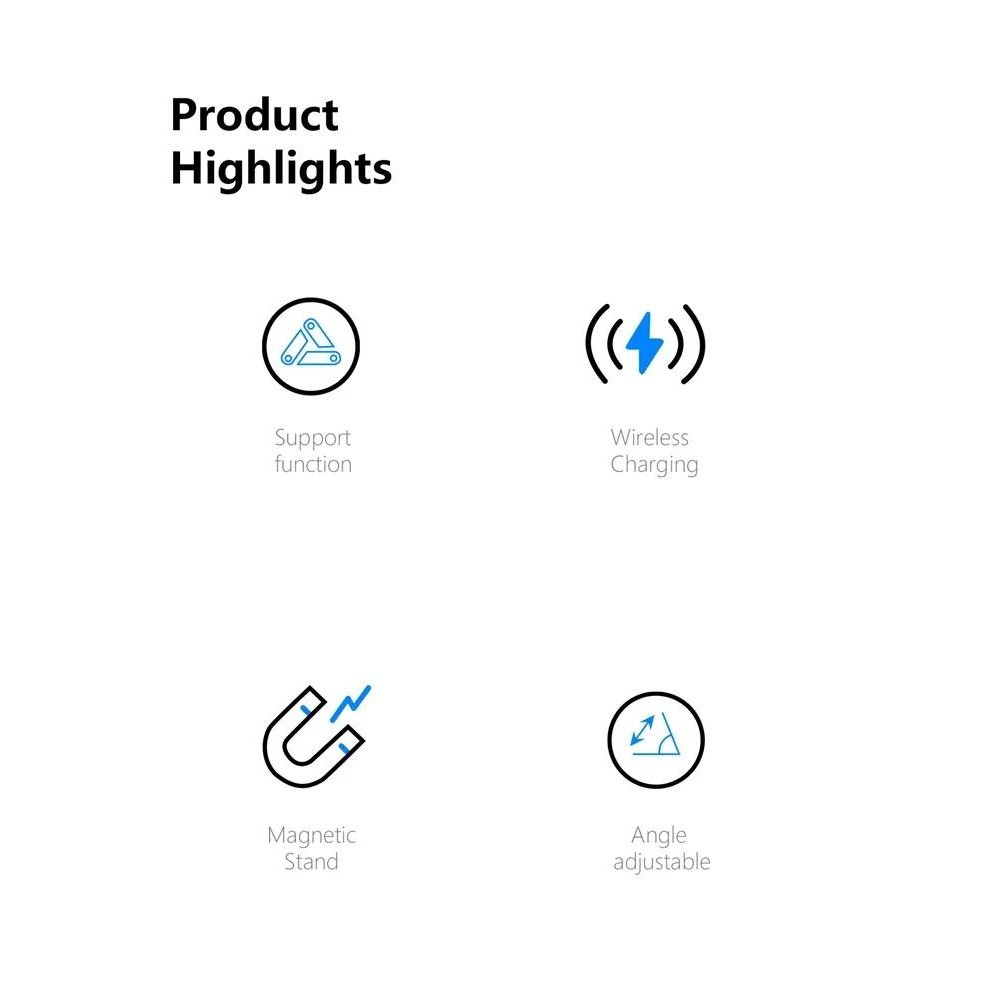 Product
Highlights

Support
function

Wireless
Charging

Magnetic
Stand

Angle
adjustable